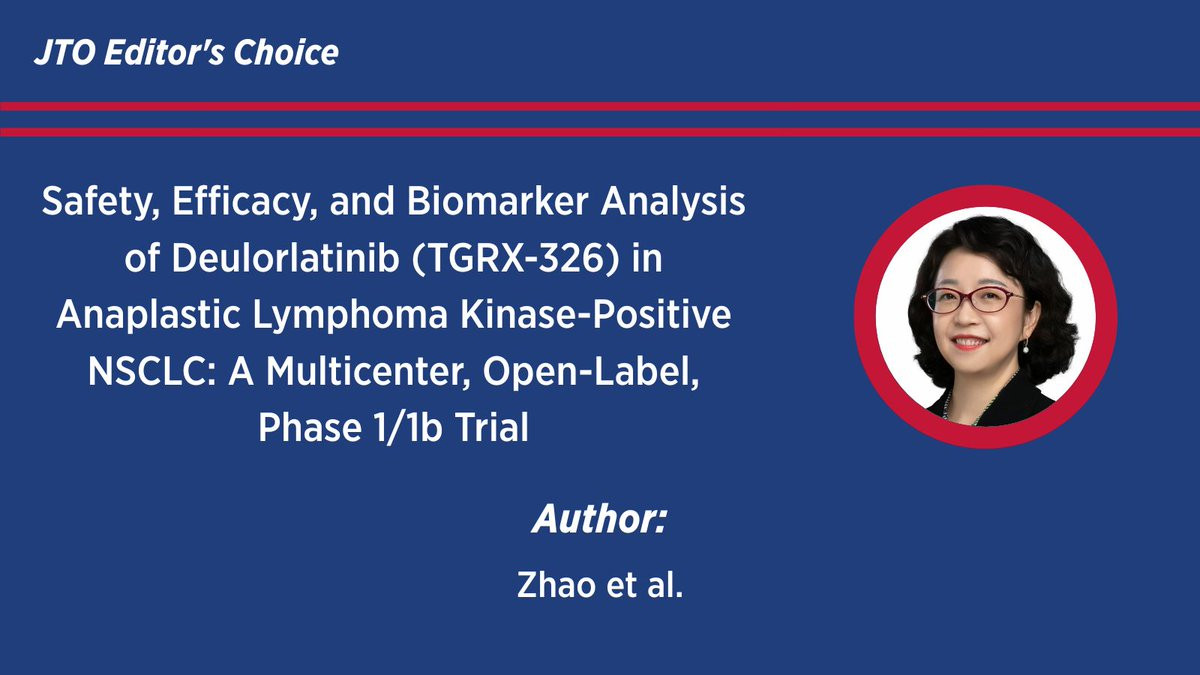 JTO Editor's Choice

Safety, Efficacy, and Biomarker Analysis of Deulorlatinib (TGRX-326) in Anaplastic Lymphoma Kinase-Positive NSCLC: A Multicenter, Open-Label, Phase 1/1b Trial

Author:

Zhao et al.